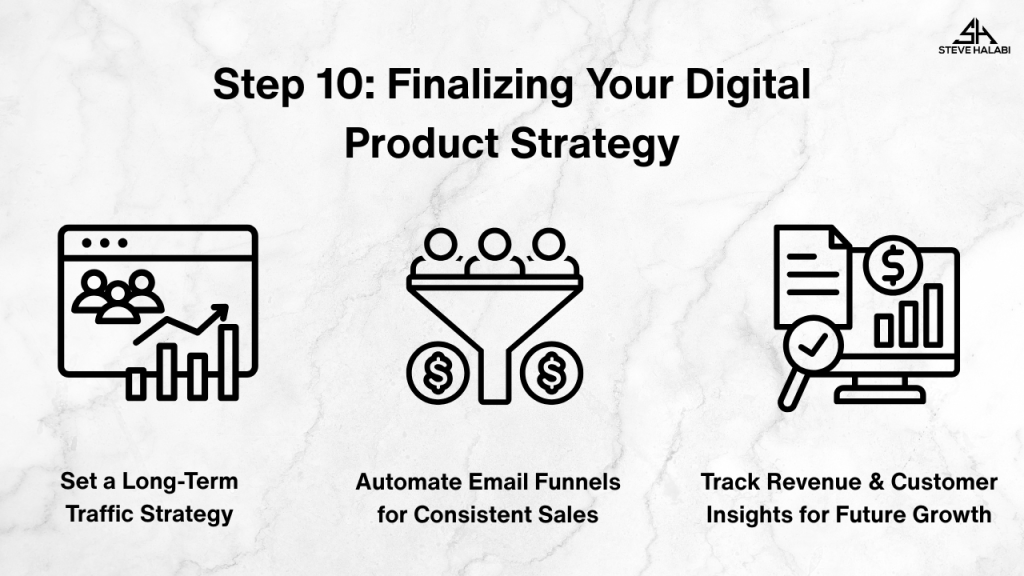 SH
STEVE HALABI

Step 10: Finalizing Your Digital Product Strategy

Set a Long-Term Traffic Strategy

Automate Email Funnels for Consistent Sales

Track Revenue & Customer Insights for Future Growth